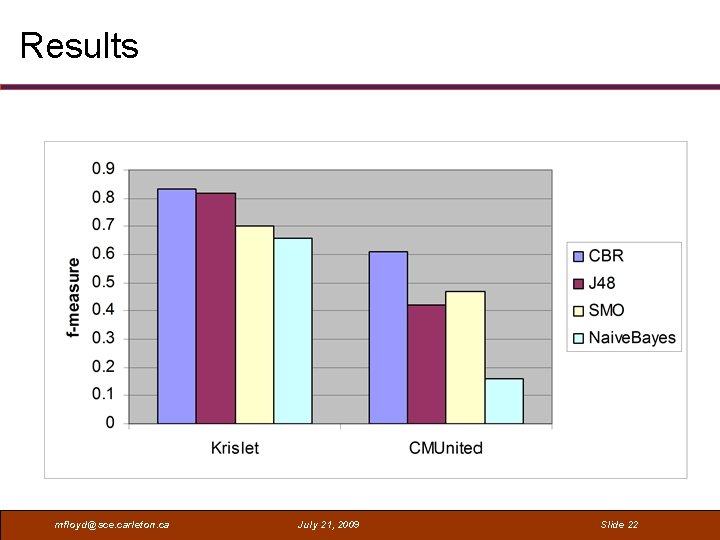 Results

0.9
0.8
0.7
0.6
0.5
0.4
0.3
0.2
0.1
0

f-measure

Krislet
CMUnited

CBR
J48
SMO
NaiveBayes

mfloyd@sce.carleton.ca
July 21, 2009
Slide 22